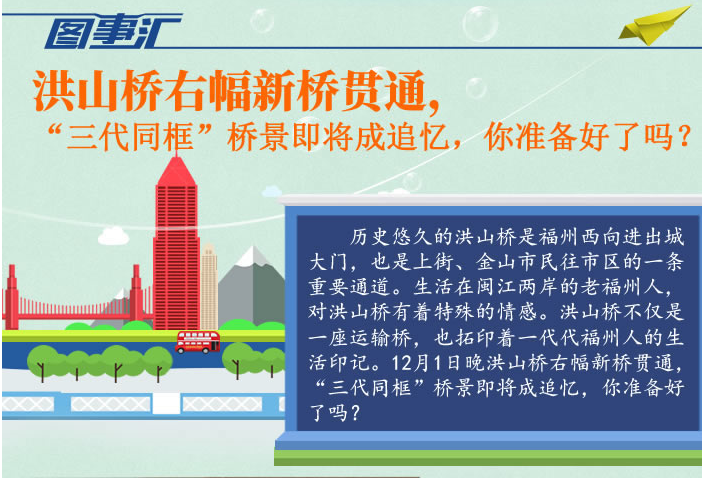 图事汇

洪山桥右幅新桥贯通，
“三代同框”桥景即将成追忆，你准备好了吗？

历史悠久的洪山桥是福州西向进出城大门，也是上街、金山市民往市区的一条重要通道。生活在闽江两岸的老福州人，对洪山桥有着特殊的情感。洪山桥不仅是一座运输桥，也拓印着一代代福州人的生活印记。12月1日晚洪山桥右幅新桥贯通，“三代同框”桥景即将成追忆，你准备好了吗？